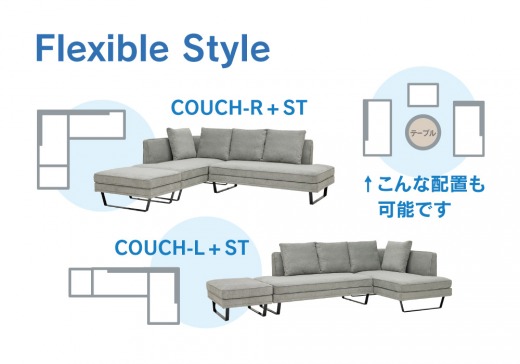 Flexible Style

COUCH-R + ST

テーブル

↑こんな配置も可能です

COUCH-L + ST